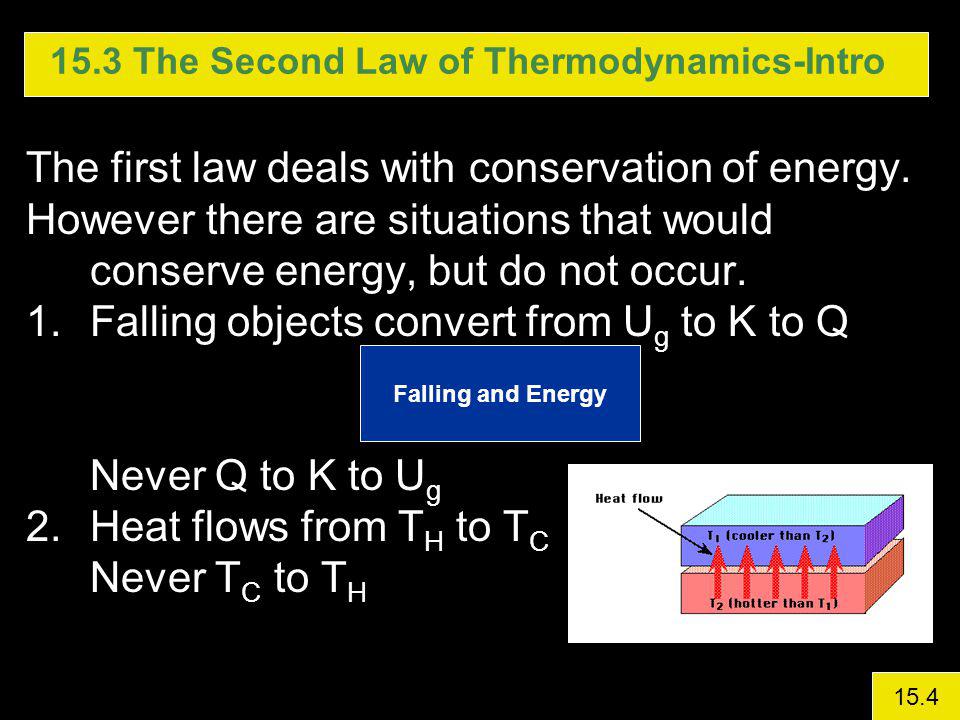 15.3 The Second Law of Thermodynamics-Intro

The first law deals with conservation of energy.

However there are situations that would conserve energy, but do not occur.

1. Falling objects convert from $U_g$ to K to Q

Falling and Energy

Never Q to K to $U_g$

2. Heat flows from $T_H$ to $T_C$
Never $T_C$ to $T_H$

Heat flow

$T_1$ (cooler than $T_2$)

$T_2$ (hotter than $T_1$)

15.4